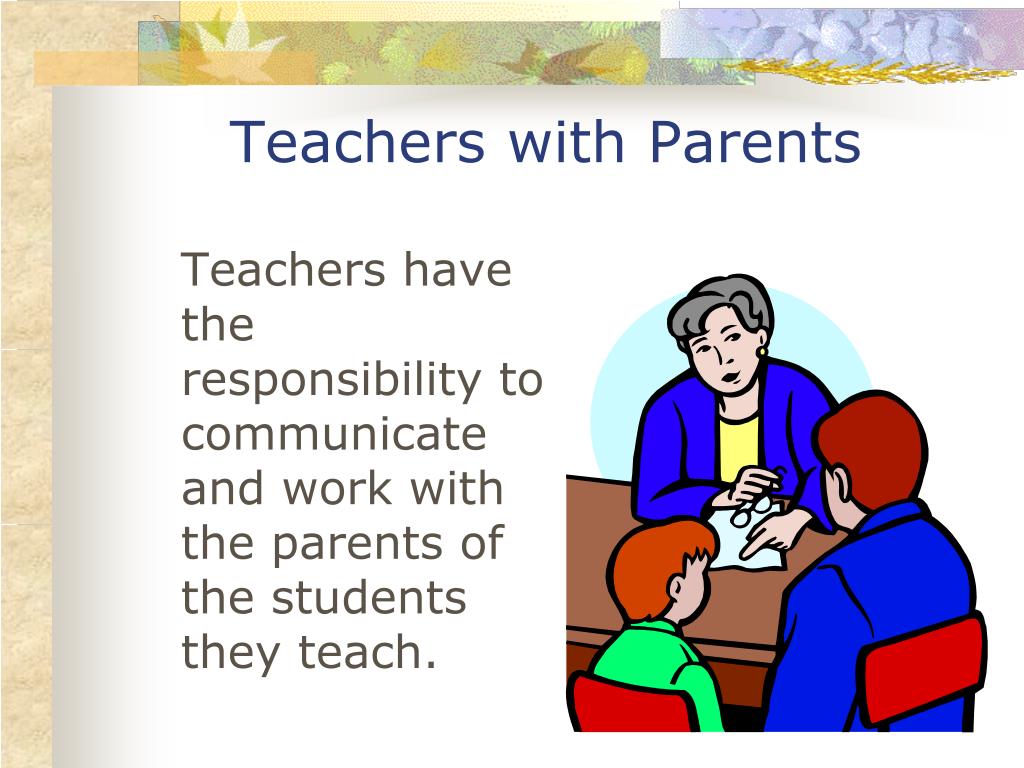 Teachers with Parents

Teachers have the responsibility to communicate and work with the parents of the students they teach.